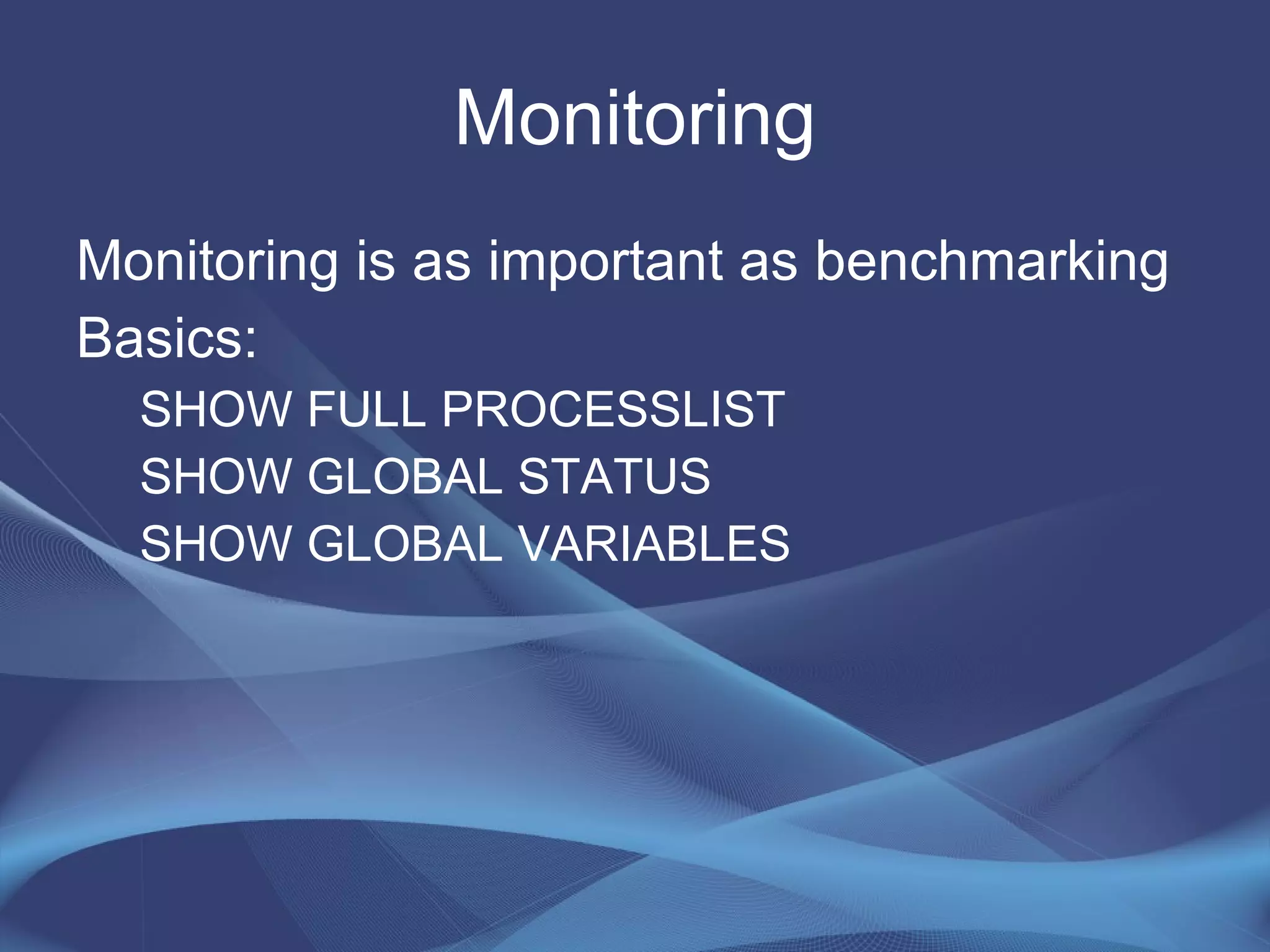 Monitoring

Monitoring is as important as benchmarking

Basics:

SHOW FULL PROCESSLIST

SHOW GLOBAL STATUS

SHOW GLOBAL VARIABLES